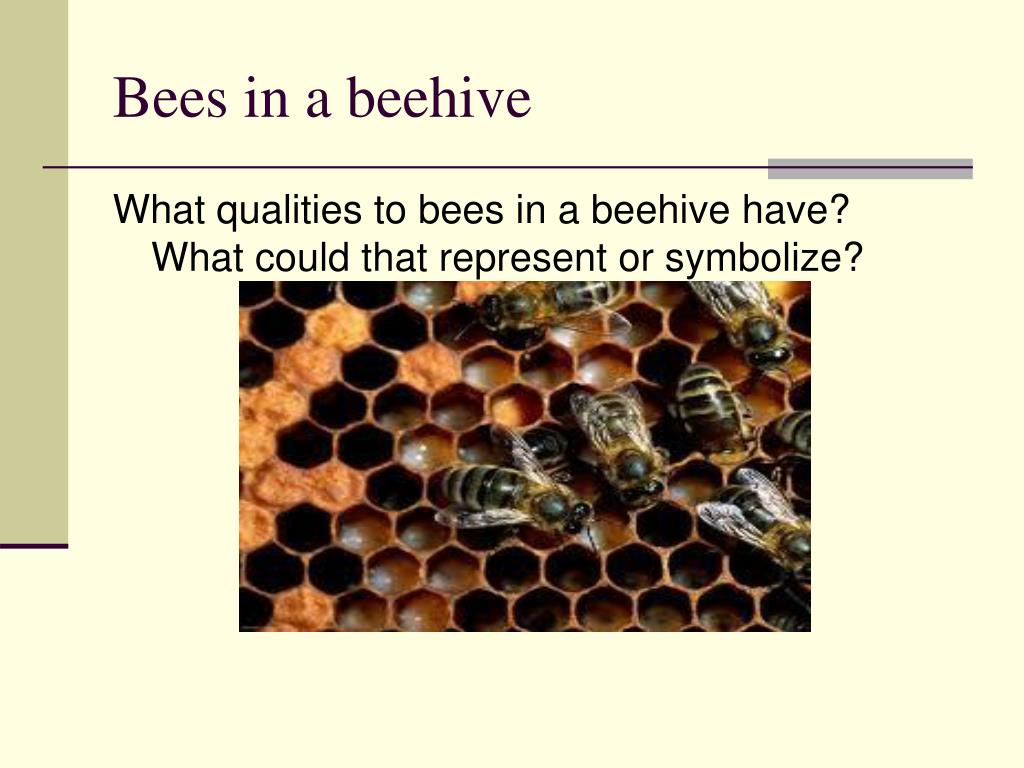 Bees in a beehive

What qualities to bees in a beehive have? What could that represent or symbolize?